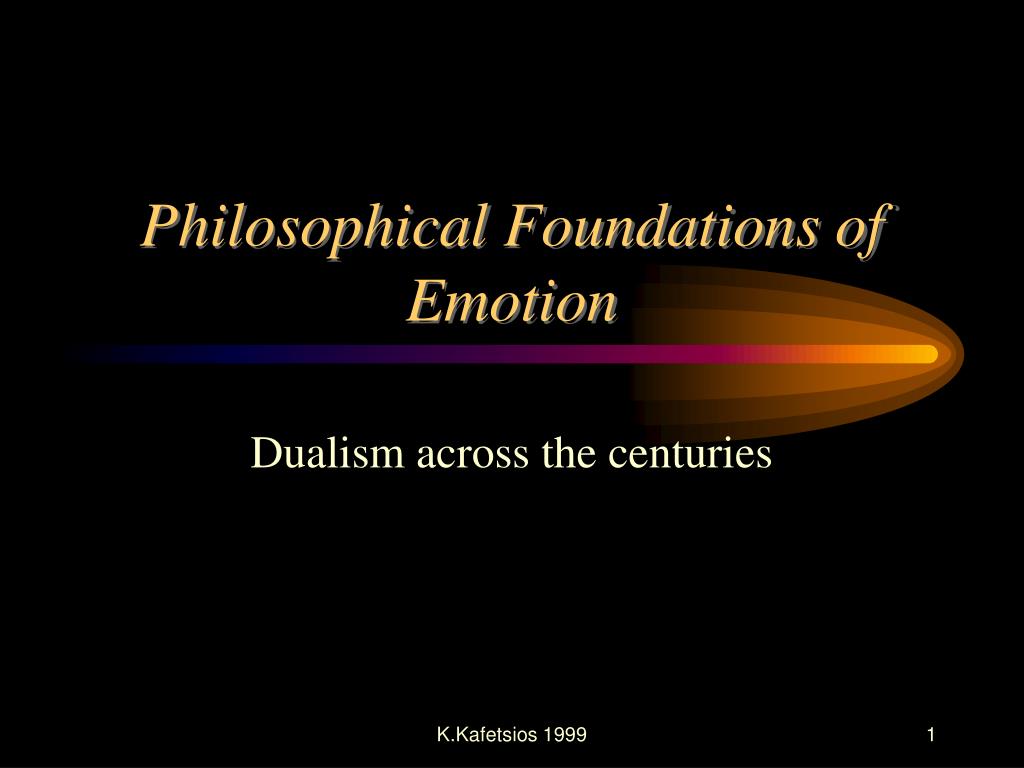 Philosophical Foundations of Emotion

Dualism across the centuries

K.Kafetsios 1999

1